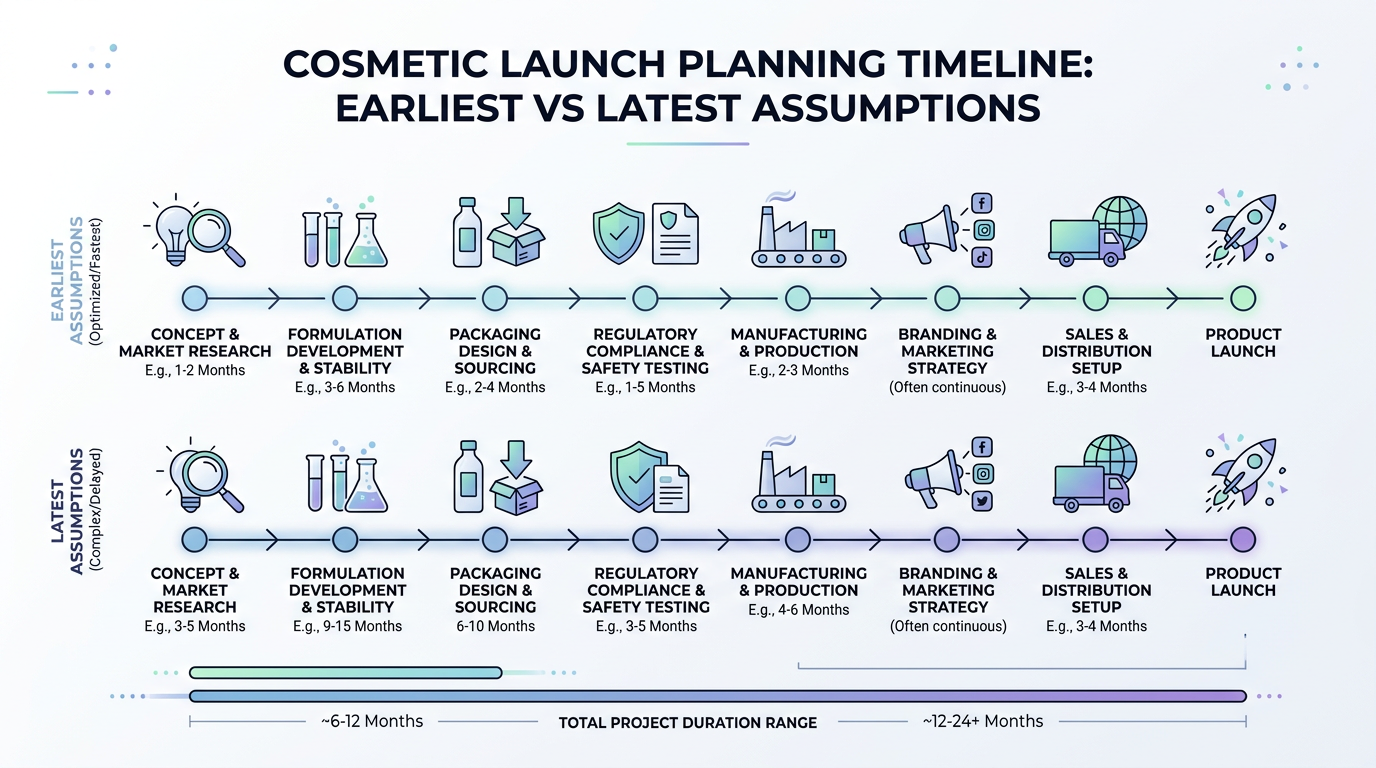 COSMETIC LAUNCH PLANNING TIMELINE: EARLIEST VS LATEST ASSUMPTIONS

EARLIEST ASSUMPTIONS (Optimized/Fastest)

CONCEPT & MARKET RESEARCH
E.g., 1-2 Months

FORMULATION DEVELOPMENT & STABILITY
E.g., 3-6 Months

PACKAGING DESIGN & SOURCING
E.g., 2-4 Months

REGULATORY COMPLIANCE & SAFETY TESTING
E.g., 1-5 Months

MANUFACTURING & PRODUCTION
E.g., 2-3 Months

BRANDING & MARKETING STRATEGY
(Often continuous)

SALES & DISTRIBUTION SETUP
E.g., 3-4 Months

PRODUCT LAUNCH

LATEST ASSUMPTIONS (Complex/Delayed)

CONCEPT & MARKET RESEARCH
E.g., 3-5 Months

FORMULATION DEVELOPMENT & STABILITY
E.g., 9-15 Months

PACKAGING DESIGN & SOURCING
6-10 Months

REGULATORY COMPLIANCE & SAFETY TESTING
E.g., 3-5 Months

MANUFACTURING & PRODUCTION
E.g., 4-6 Months

BRANDING & MARKETING STRATEGY
(Often continuous)

SALES & DISTRIBUTION SETUP
E.g., 3-4 Months

PRODUCT LAUNCH

~6-12 Months
TOTAL PROJECT DURATION RANGE
~12-24+ Months